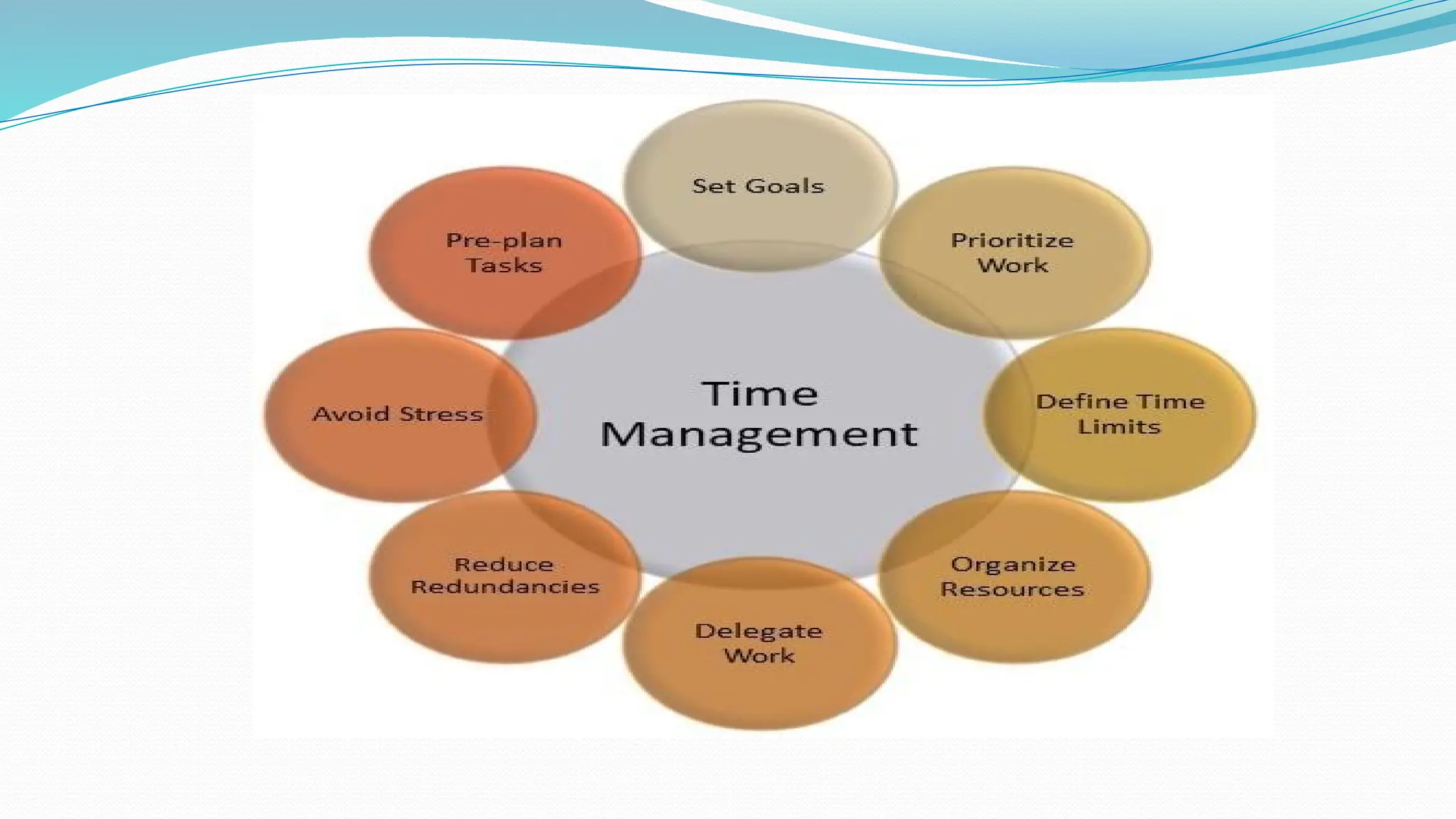 Time Management

Set Goals

Prioritize Work

Define Time Limits

Organize Resources

Delegate Work

Reduce Redundancies

Avoid Stress

Pre-plan Tasks